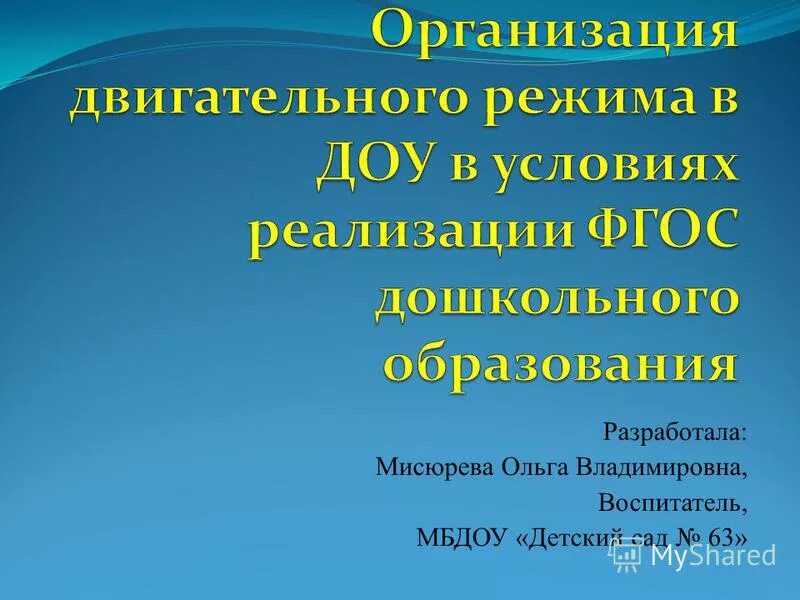 Организация двигательного режима в ДОУ в условиях реализации ФГОС дошкольного образования

Разработала:
Мисюрева Ольга Владимировна,
Воспитатель,
МБДОУ «Детский сад № 63»

MyShared